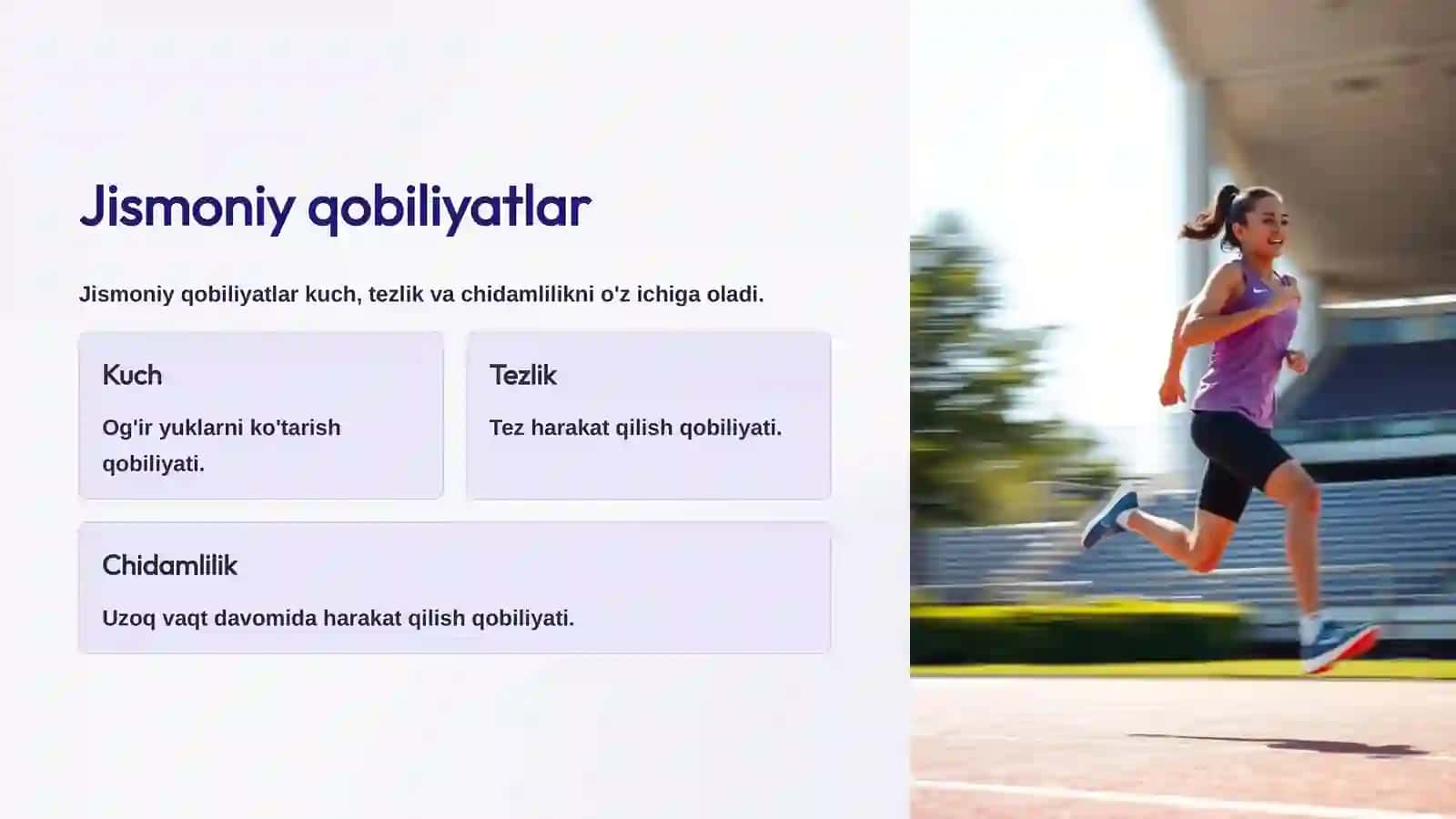 Jismoniy qobiliyatlar

Jismoniy qobiliyatlar kuch, tezlik va chidamlilikni o'z ichiga oladi.

Kuch

Og'ir yuklarni ko'tarish qobiliyati.

Tezlik

Tez harakat qilish qobiliyati.

Chidamlilik

Uzoq vaqt davomida harakat qilish qobiliyati.